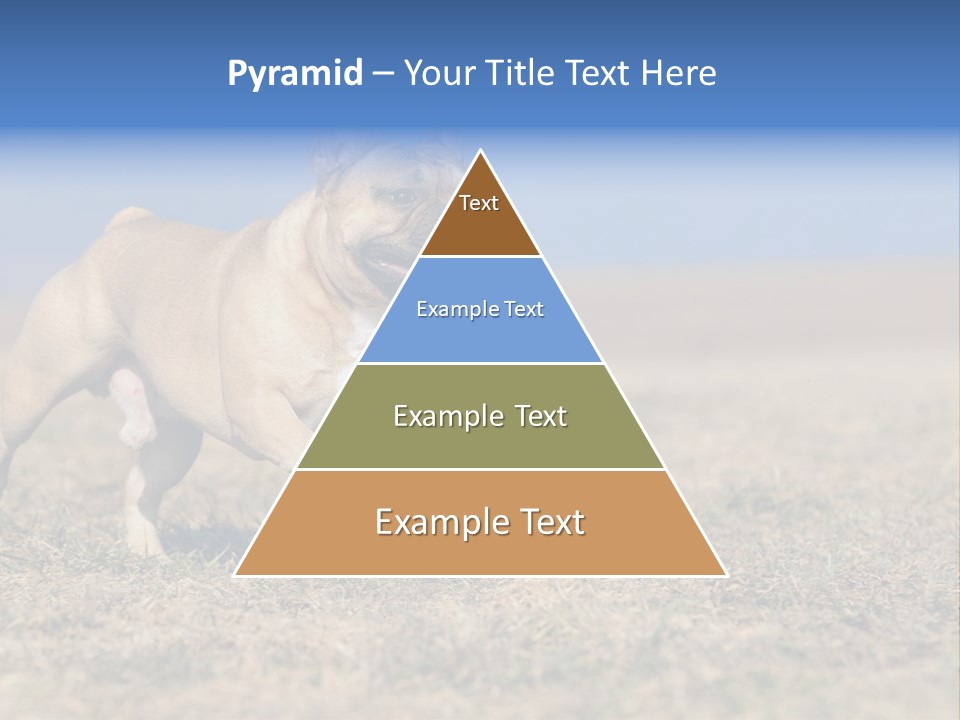 Pyramid – Your Title Text Here

Text

Example Text

Example Text

Example Text